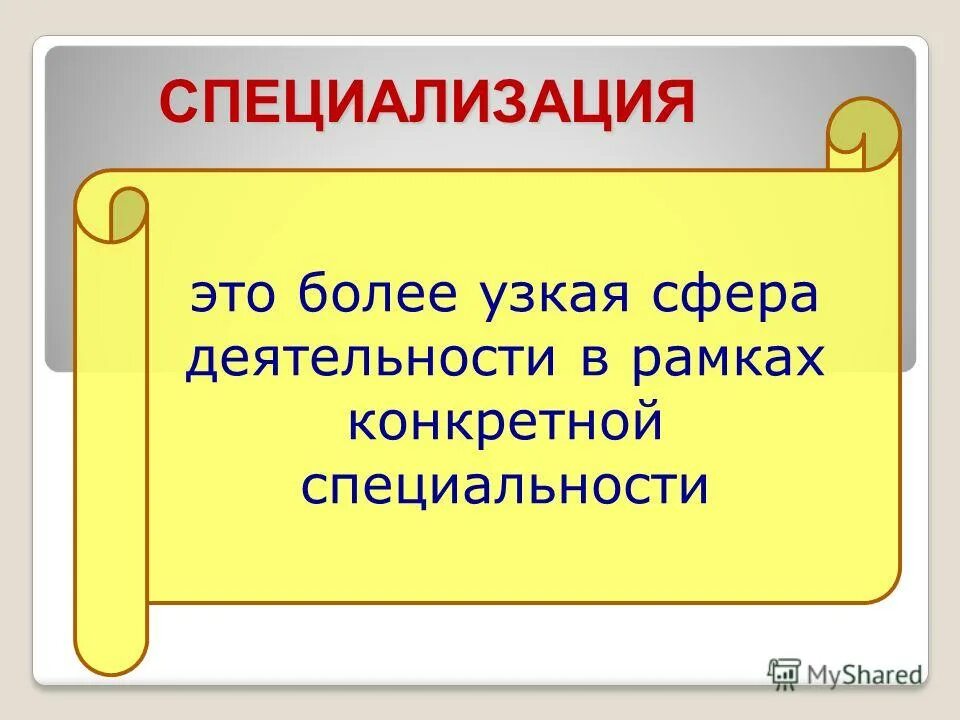 СПЕЦИАЛИЗАЦИЯ

это более узкая сфера деятельности в рамках конкретной специальности

MyShared